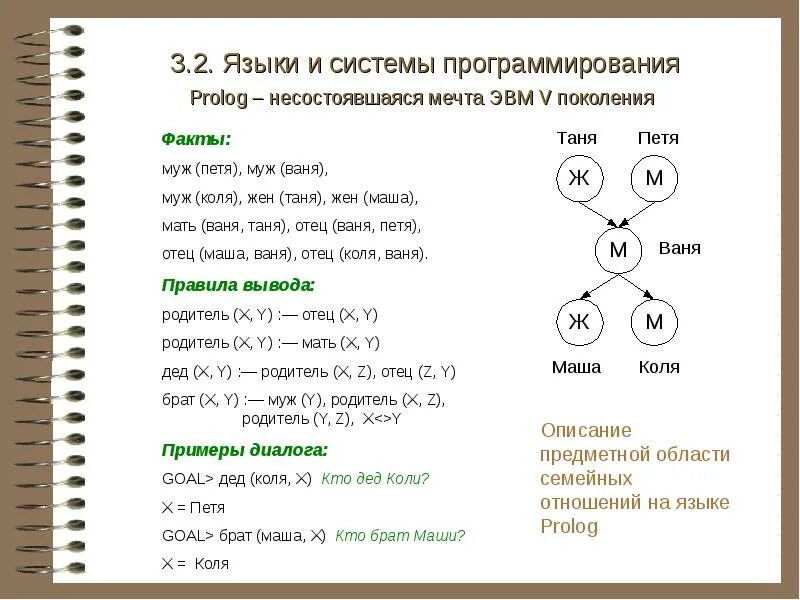 3.2. Языки и системы программирования

Prolog – несостоявшаяся мечта ЭВМ V поколения

Факты:

муж (петя), муж (ваня),

муж (коля), жен (таня), жен (маша),

мать (ваня, таня), отец (ваня, петя),

отец (маша, ваня), отец (коля, ваня).

Правила вывода:

родитель (X, Y) :— отец (X, Y)

родитель (X, Y) :— мать (X, Y)

дед (X, Y) :— родитель (X, Z), отец (Z, Y)

брат (X, Y) :— муж (Y), родитель (X, Z), родитель (Y, Z), X<>Y

Примеры диалога:

GOAL> дед (коля, X) Кто дед Коли?

X = Петя

GOAL> брат (маша, X) Кто брат Маши?

X = Коля

Таня Петя

Ж М

М Ваня

Ж М

Маша Коля

Описание предметной области семейных отношений на языке Prolog